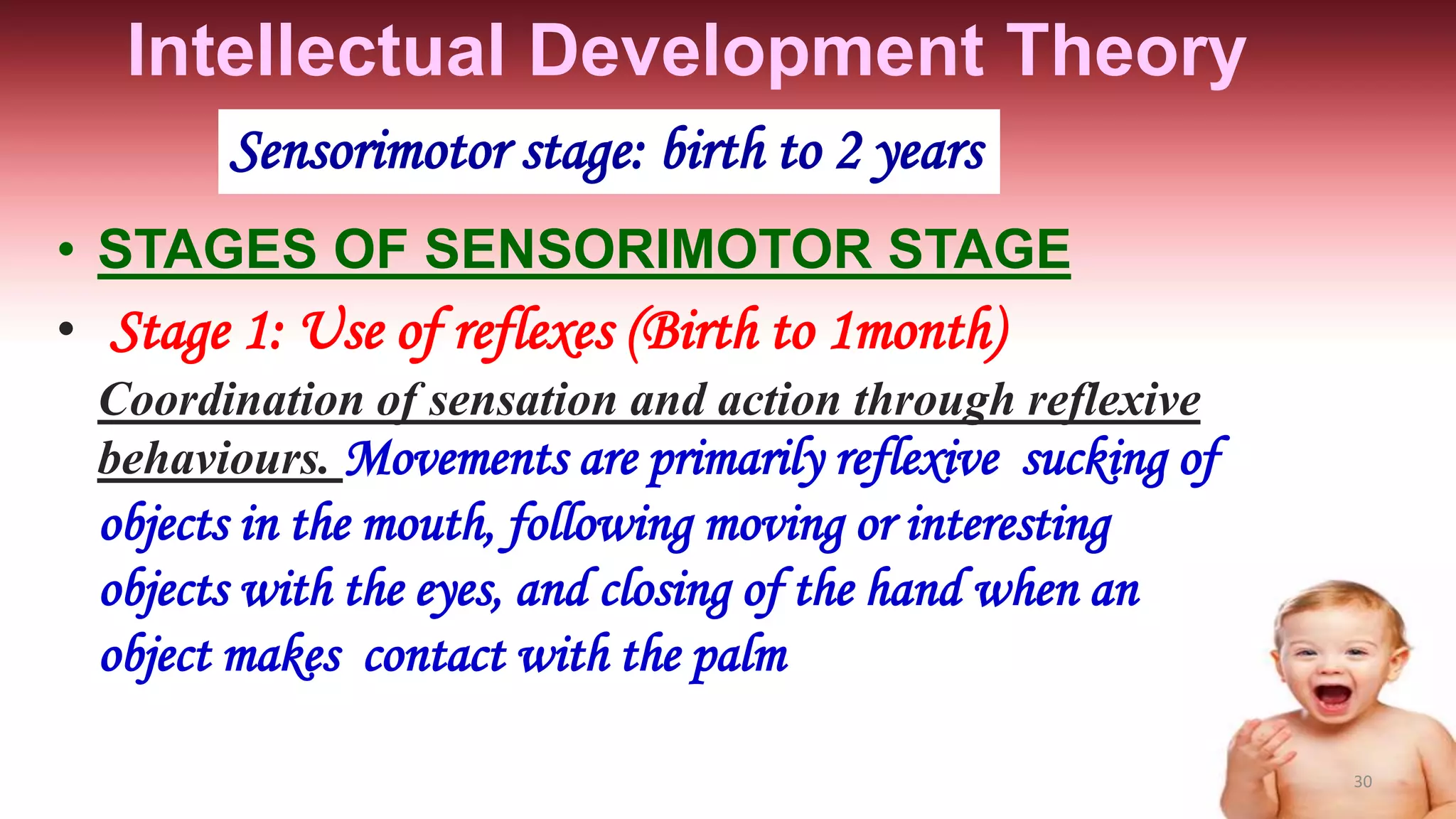 Intellectual Development Theory

Sensorimotor stage: birth to 2 years

• STAGES OF SENSORIMOTOR STAGE

• Stage 1: Use of reflexes (Birth to 1month)

Coordination of sensation and action through reflexive behaviours. Movements are primarily reflexive sucking of objects in the mouth, following moving or interesting objects with the eyes, and closing of the hand when an object makes contact with the palm

30